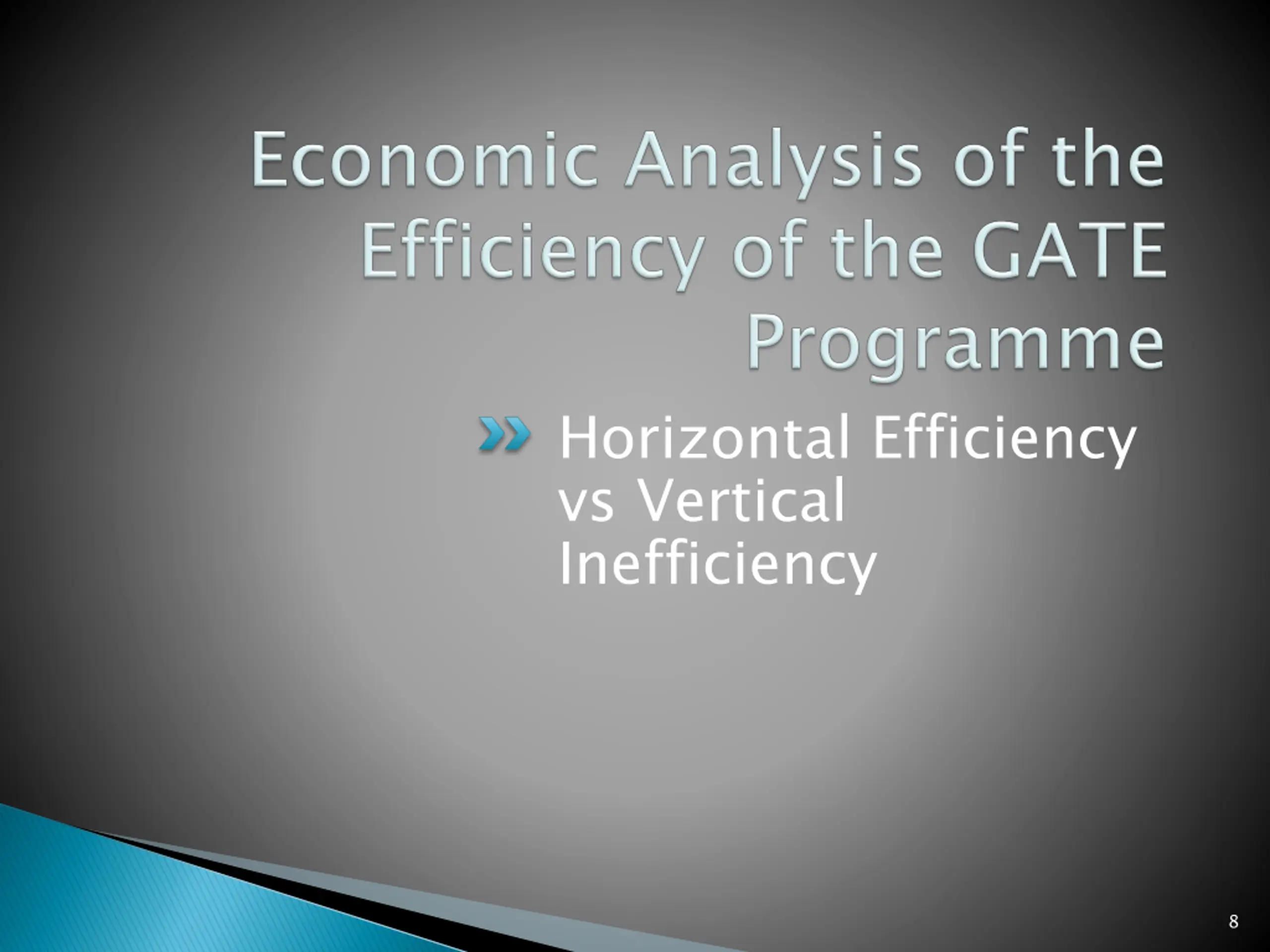 Economic Analysis of the Efficiency of the GATE Programme

Horizontal Efficiency vs Vertical Inefficiency

8